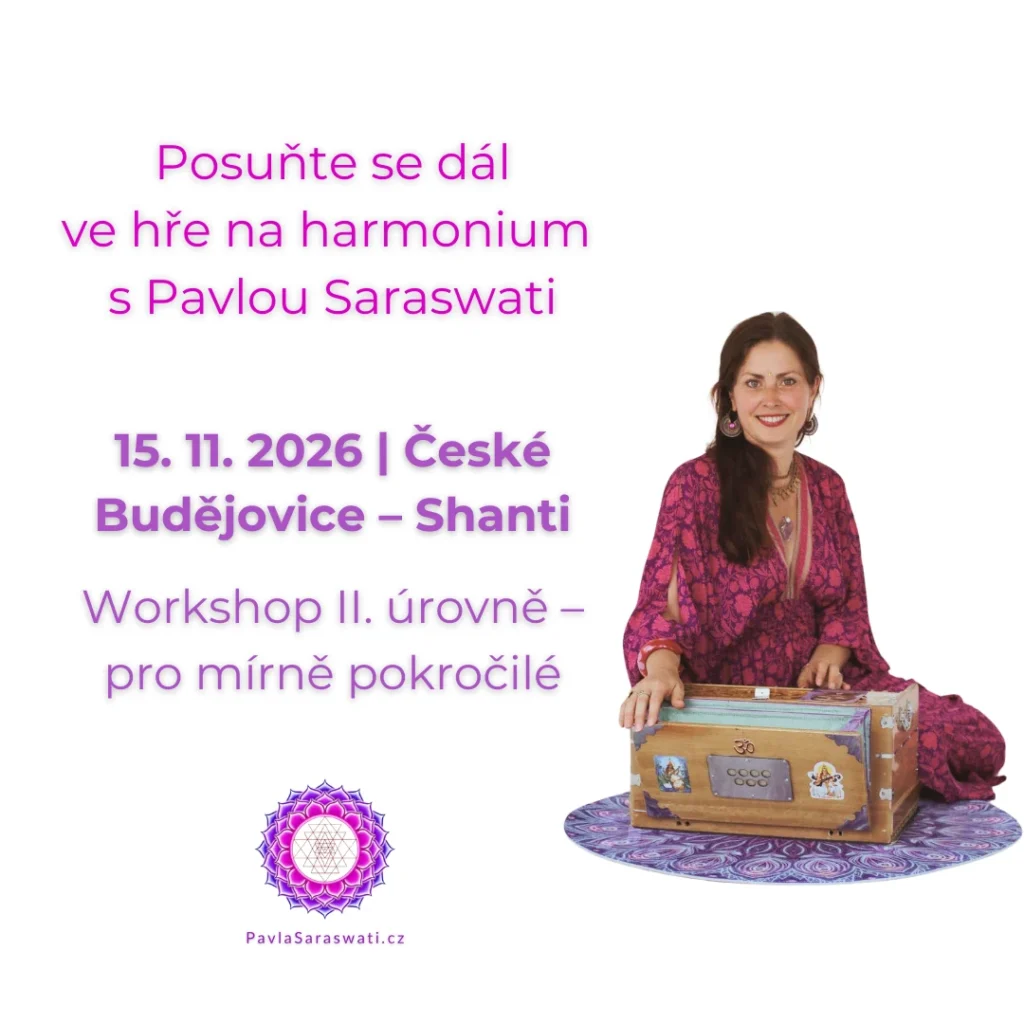 Posuňte se dál
ve hře na harmonium
s Pavlou Saraswati

15. 11. 2026 | České Budějovice – Shanti

Workshop II. úrovně – pro mírně pokročilé

PavlaSaraswati.cz